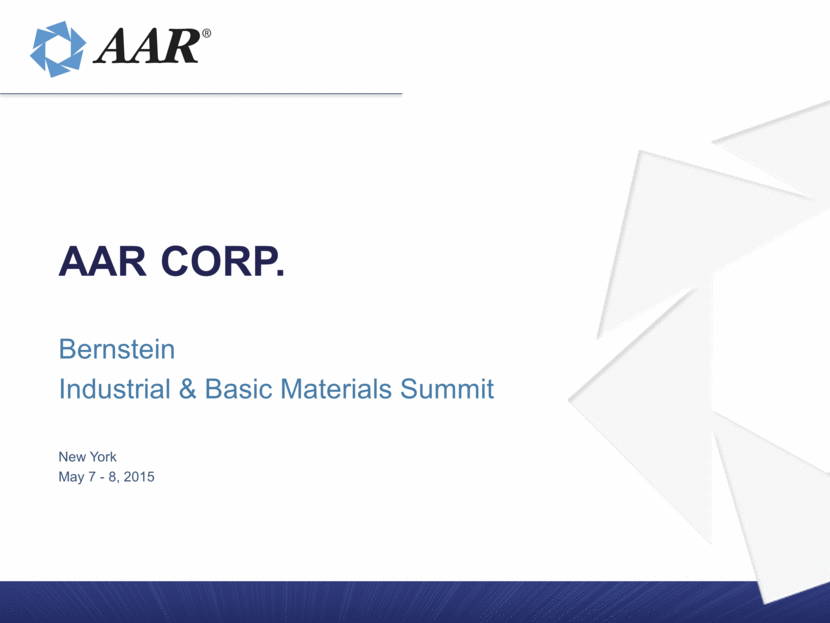 AAR®

AAR CORP.

Bernstein
Industrial & Basic Materials Summit

New York
May 7 - 8, 2015